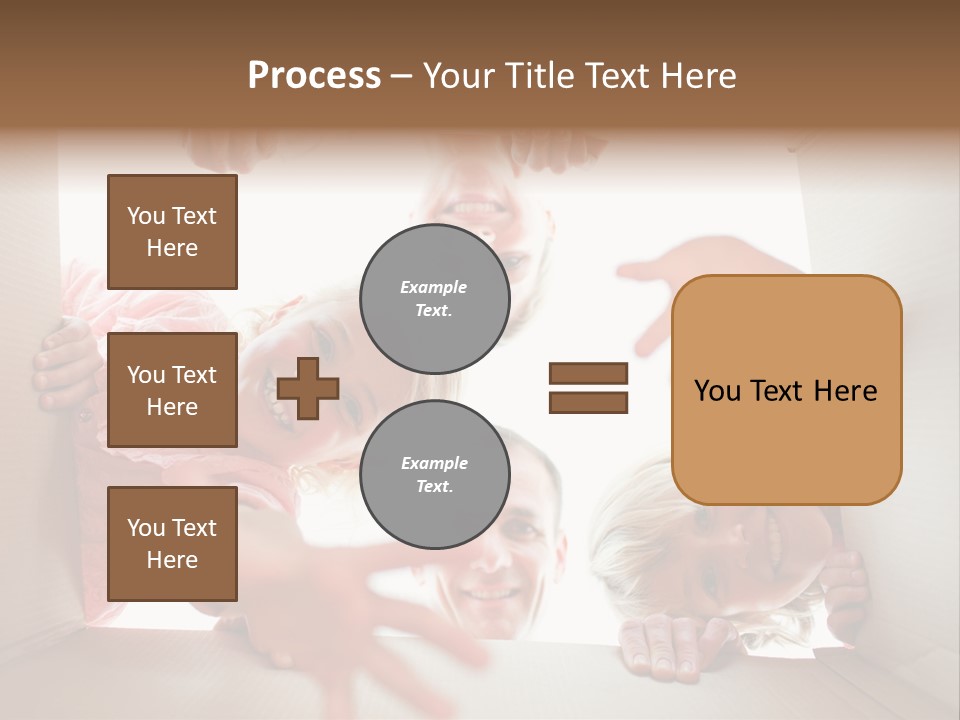 Process – Your Title Text Here

You Text Here

You Text Here

You Text Here

Example Text.

Example Text.

You Text Here